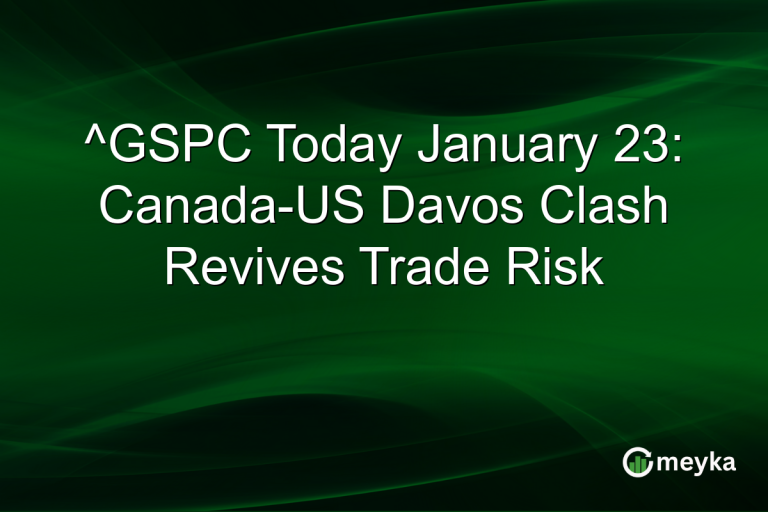 ^GSPC Today January 23: Canada-US Davos Clash Revives Trade Risk

meyka